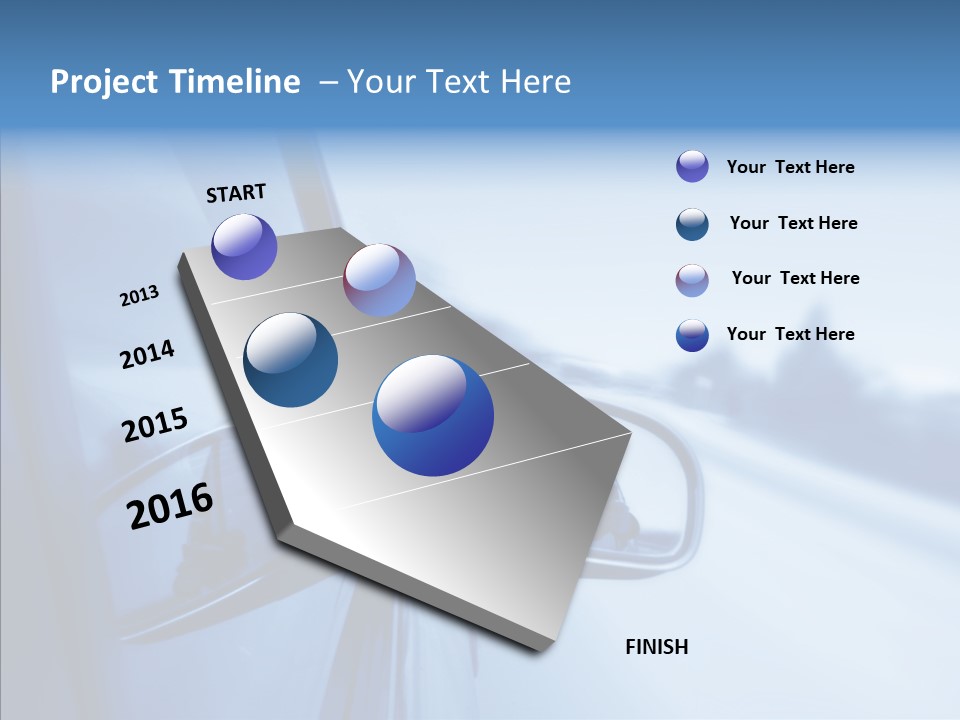 Project Timeline – Your Text Here

START

2013

2014

2015

2016

FINISH

Your Text Here

Your Text Here

Your Text Here

Your Text Here